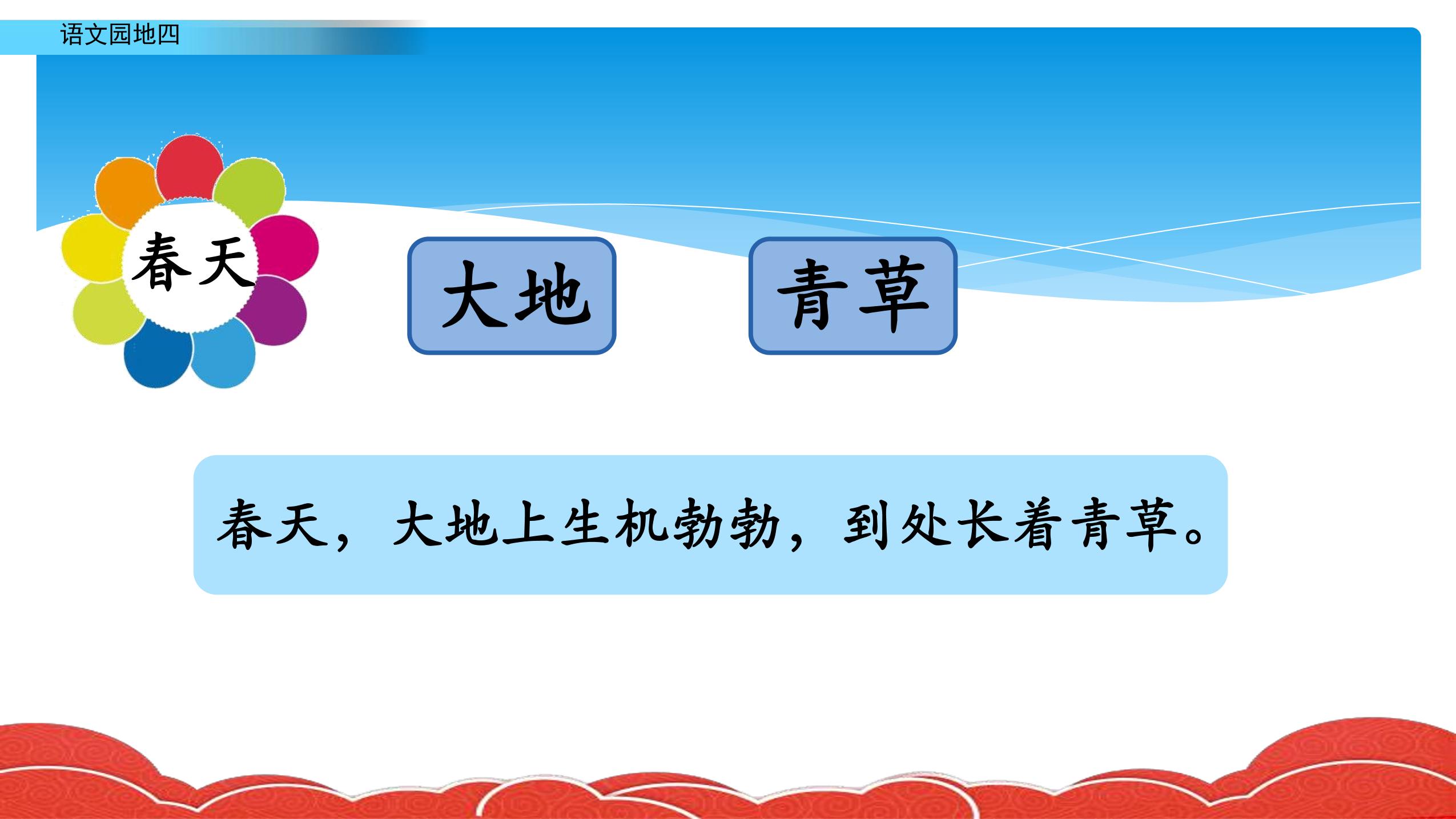 语文园地四

春天

大地

青草

春天，大地上生机勃勃，到处长着青草。